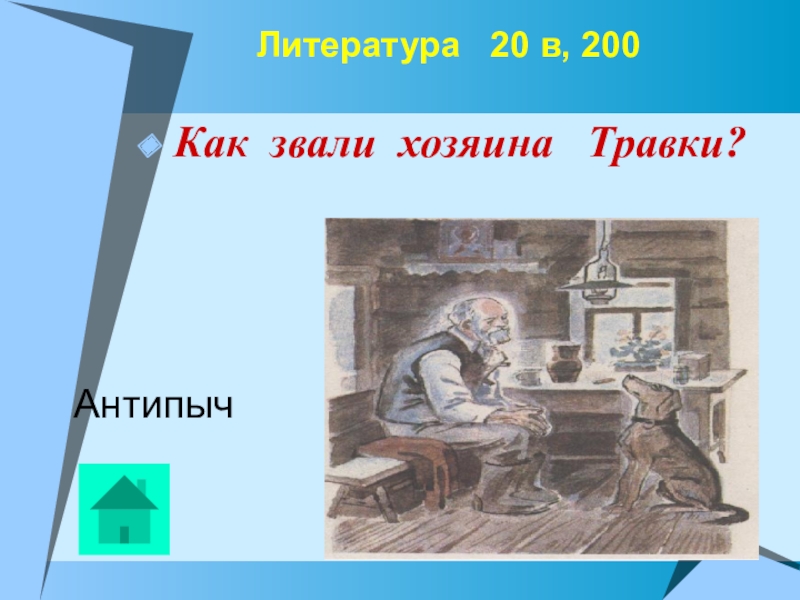 Литература 20 в, 200

Как звали хозяина Травки?

Антипыч